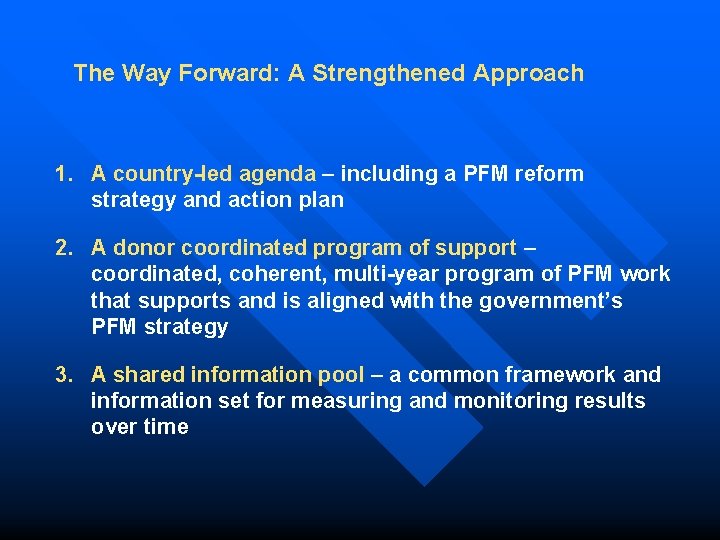 The Way Forward: A Strengthened Approach

1. A country-led agenda – including a PFM reform strategy and action plan

2. A donor coordinated program of support – coordinated, coherent, multi-year program of PFM work that supports and is aligned with the government's PFM strategy

3. A shared information pool – a common framework and information set for measuring and monitoring results over time